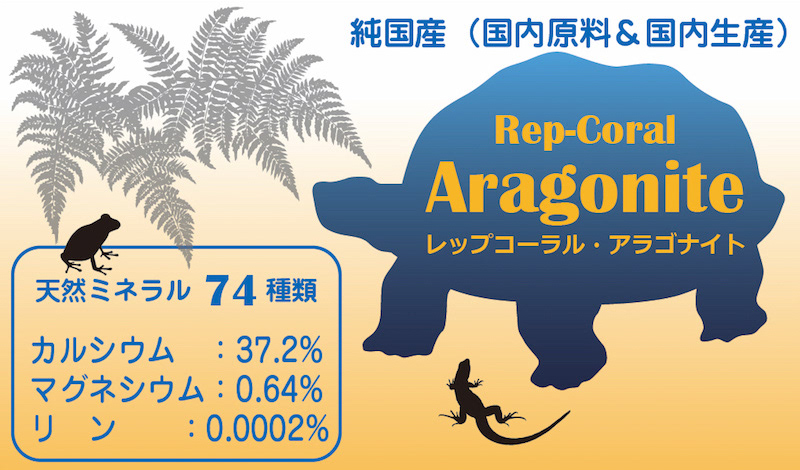 純国産（国内原料＆国内生産）

Rep-Coral
Aragonite
レップコーラル・アラゴナイト

天然ミネラル 74 種類

カルシウム　：37.2%
マグネシウム：0.64%
リ　ン　　：0.0002%